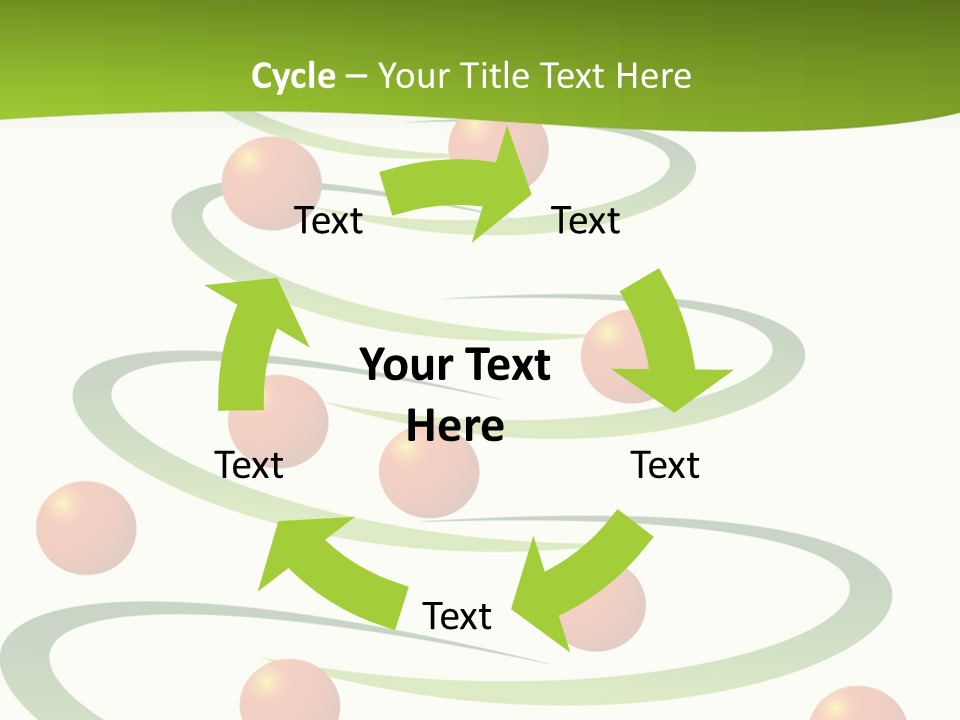 Cycle – Your Title Text Here

Text

Text

Your Text Here

Text

Text

Text